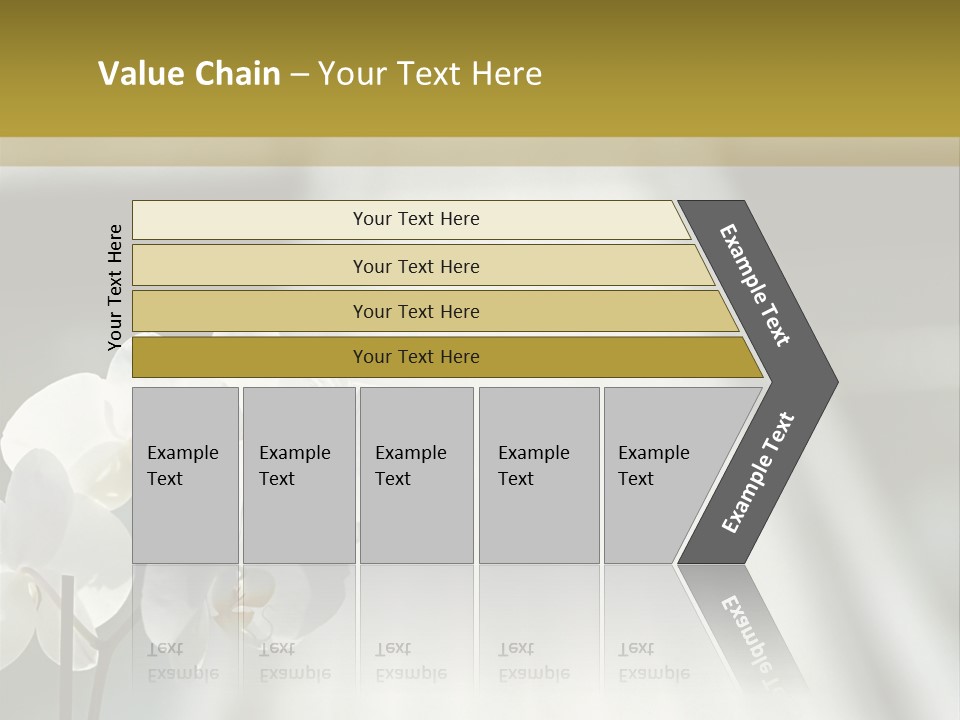 Value Chain – Your Text Here

Your Text Here

Your Text Here

Your Text Here

Your Text Here

Your Text Here

Example Text

Example Text

Example Text

Example Text

Example Text

Example Text

Example Text